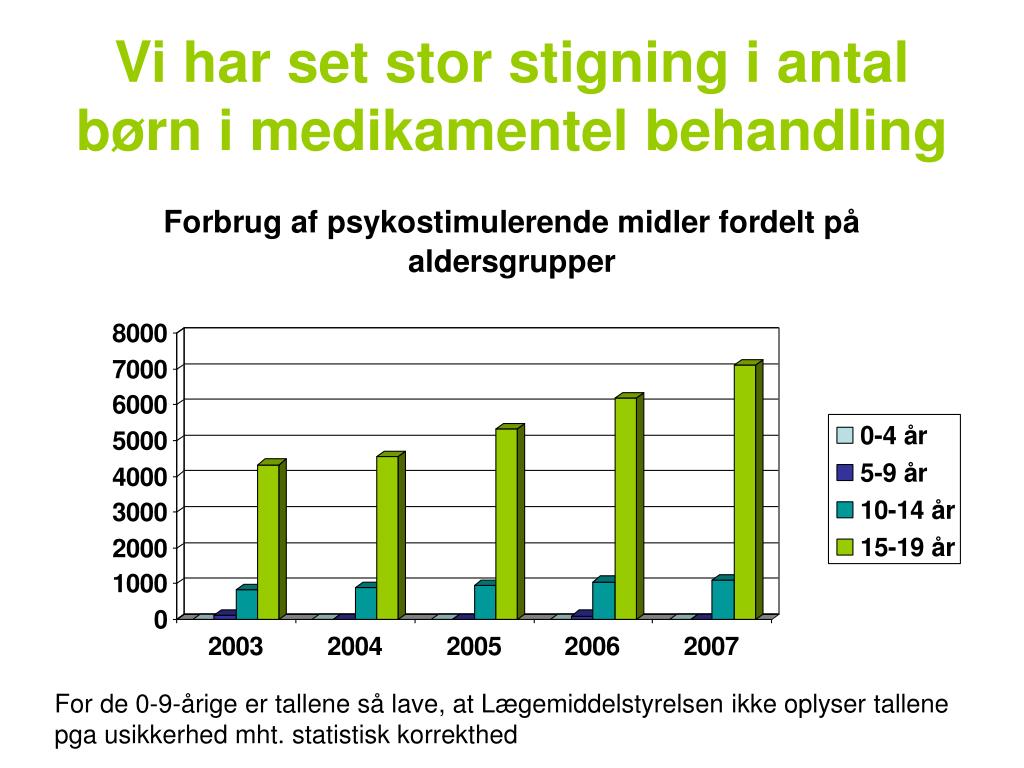 Vi har set stor stigning i antal børn i medikamentel behandling

Forbrug af psykostimulerende midler fordelt på aldersgrupper

8000
7000
6000
5000
4000
3000
2000
1000
0

2003
2004
2005
2006
2007

0-4 år
5-9 år
10-14 år
15-19 år

For de 0-9-årige er tallene så lave, at Lægemiddelstyrelsen ikke oplyser tallene pga usikkerhed mht. statistisk korrekthed